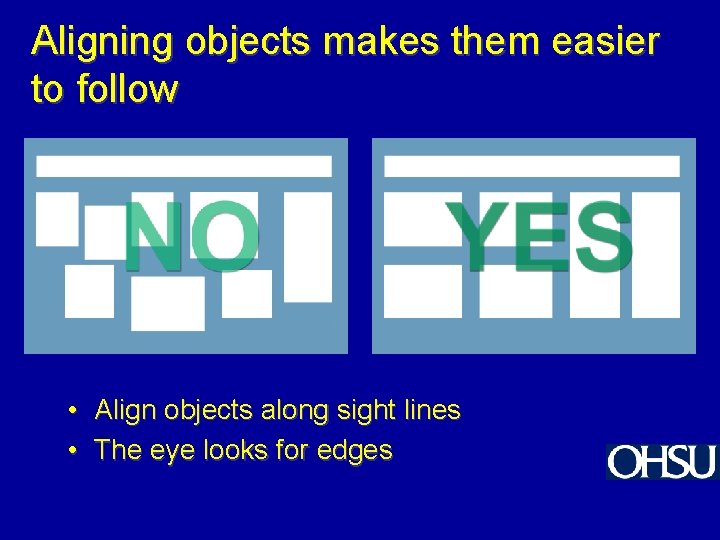 Aligning objects makes them easier to follow

NO

YES

• Align objects along sight lines
• The eye looks for edges

OHSU